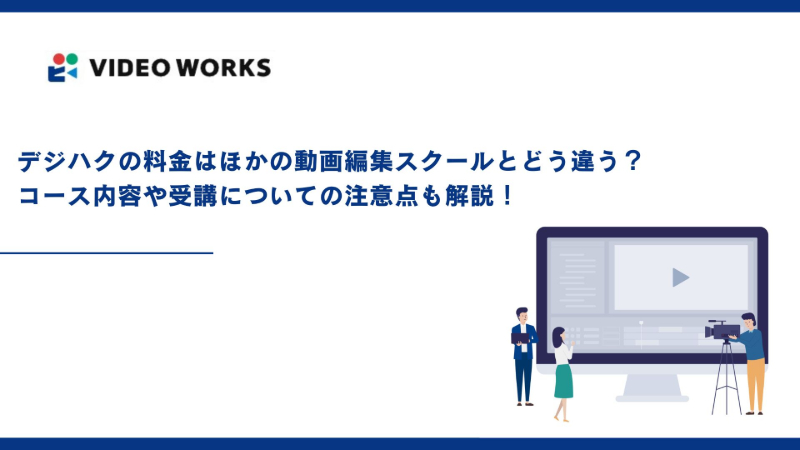 VIDEO WORKS

デジハクの料金はほかの動画編集スクールとどう違う？
コース内容や受講についての注意点も解説！